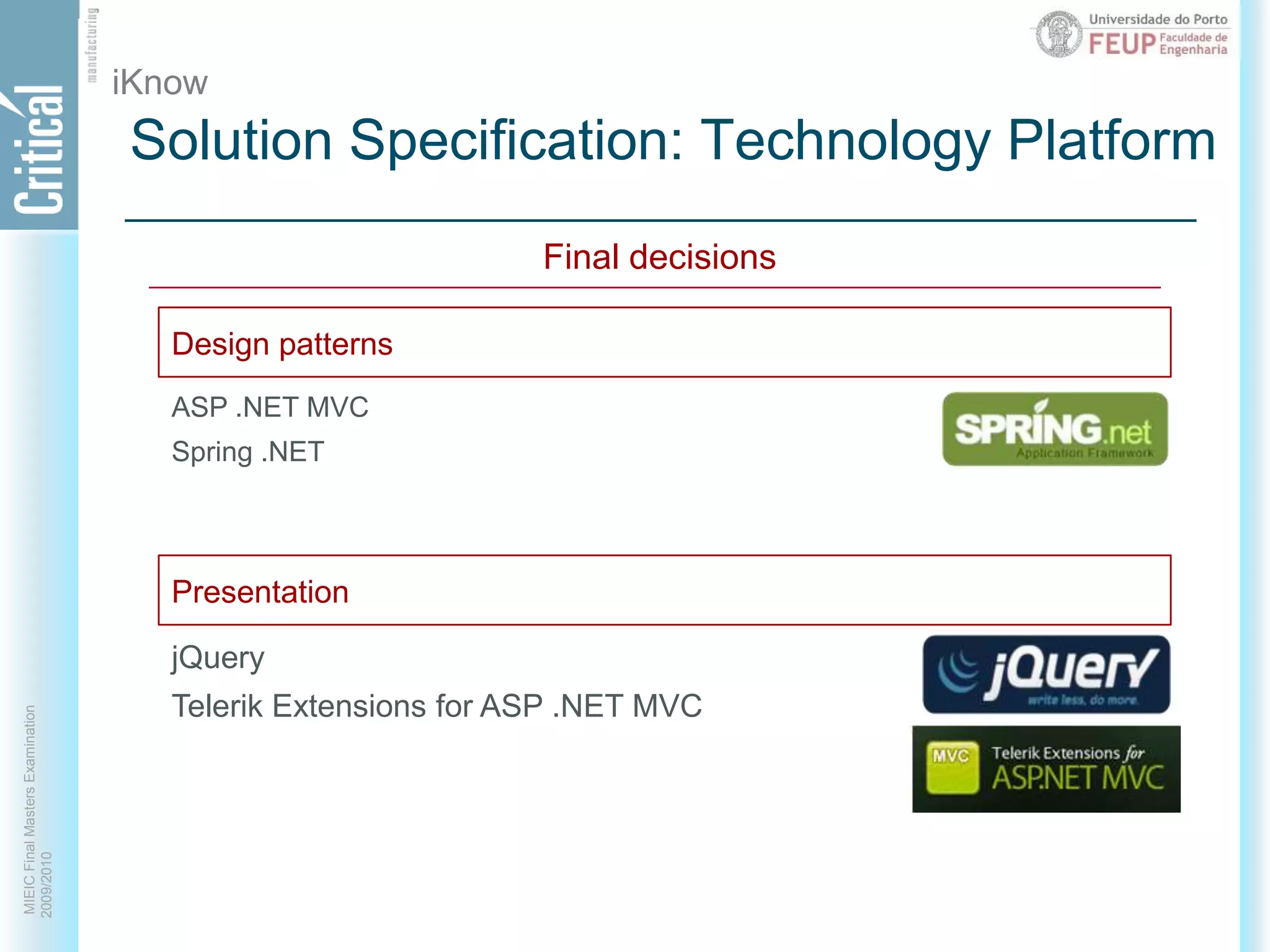 Critical manufacturing

Universidade do Porto
FEUP Faculdade de Engenharia

iKnow

Solution Specification: Technology Platform

Final decisions

Design patterns

ASP .NET MVC

Spring .NET

SPRING.net Application Framework

Presentation

jQuery

Telerik Extensions for ASP .NET MVC

jQuery write less, do more.

MVC Telerik Extensions for ASP.NET MVC

MIEIC Final Masters Examination 2009/2010